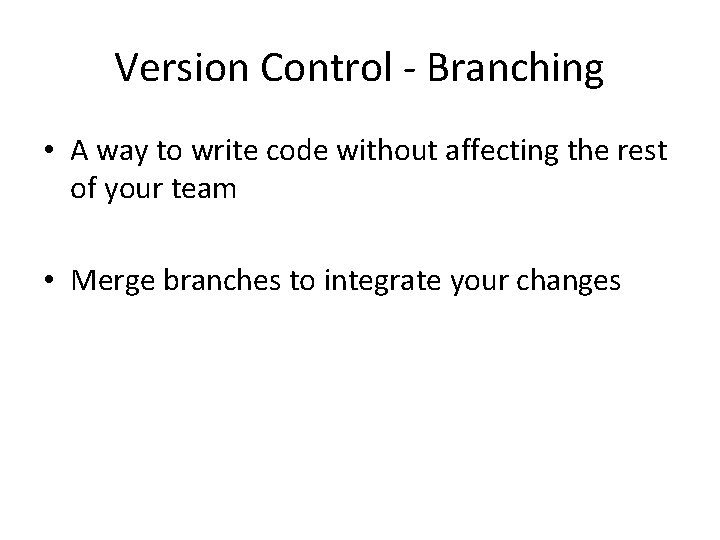 Version Control - Branching

• A way to write code without affecting the rest of your team

• Merge branches to integrate your changes